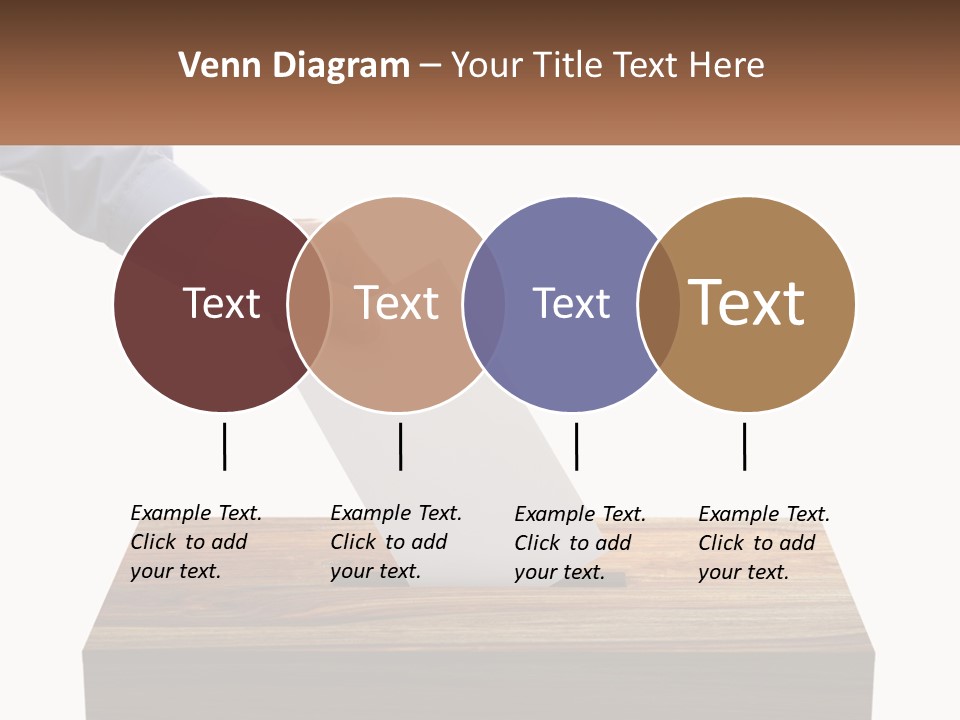 Venn Diagram – Your Title Text Here

Text

Text

Text

Text

Example Text. Click to add your text.

Example Text. Click to add your text.

Example Text. Click to add your text.

Example Text. Click to add your text.